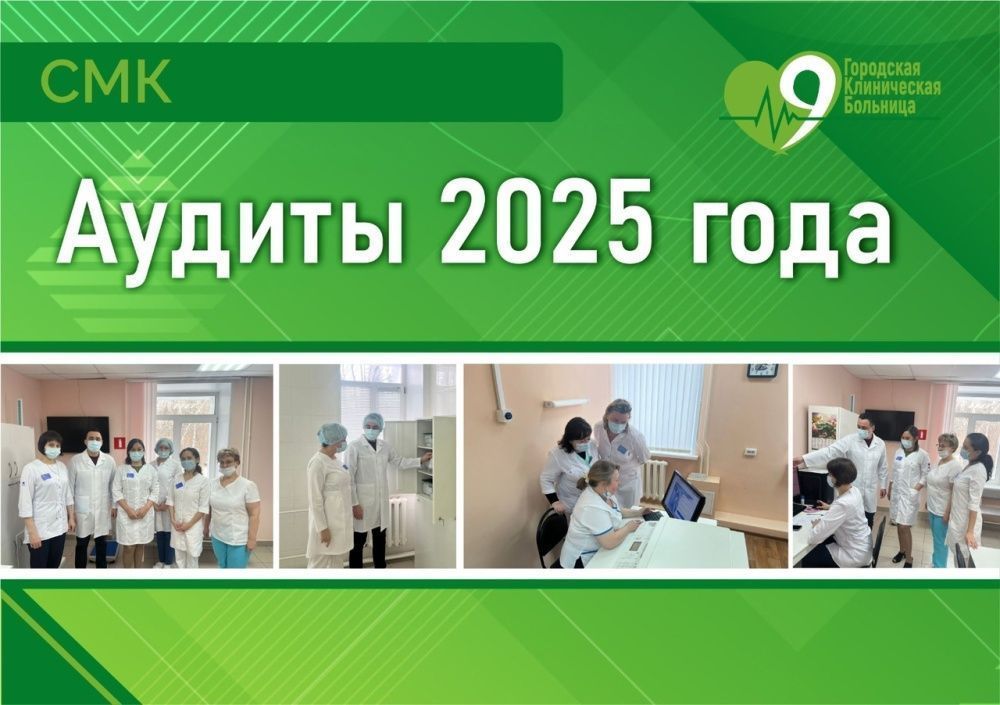 СМК

9 Городская Клиническая Больница

Аудиты 2025 года